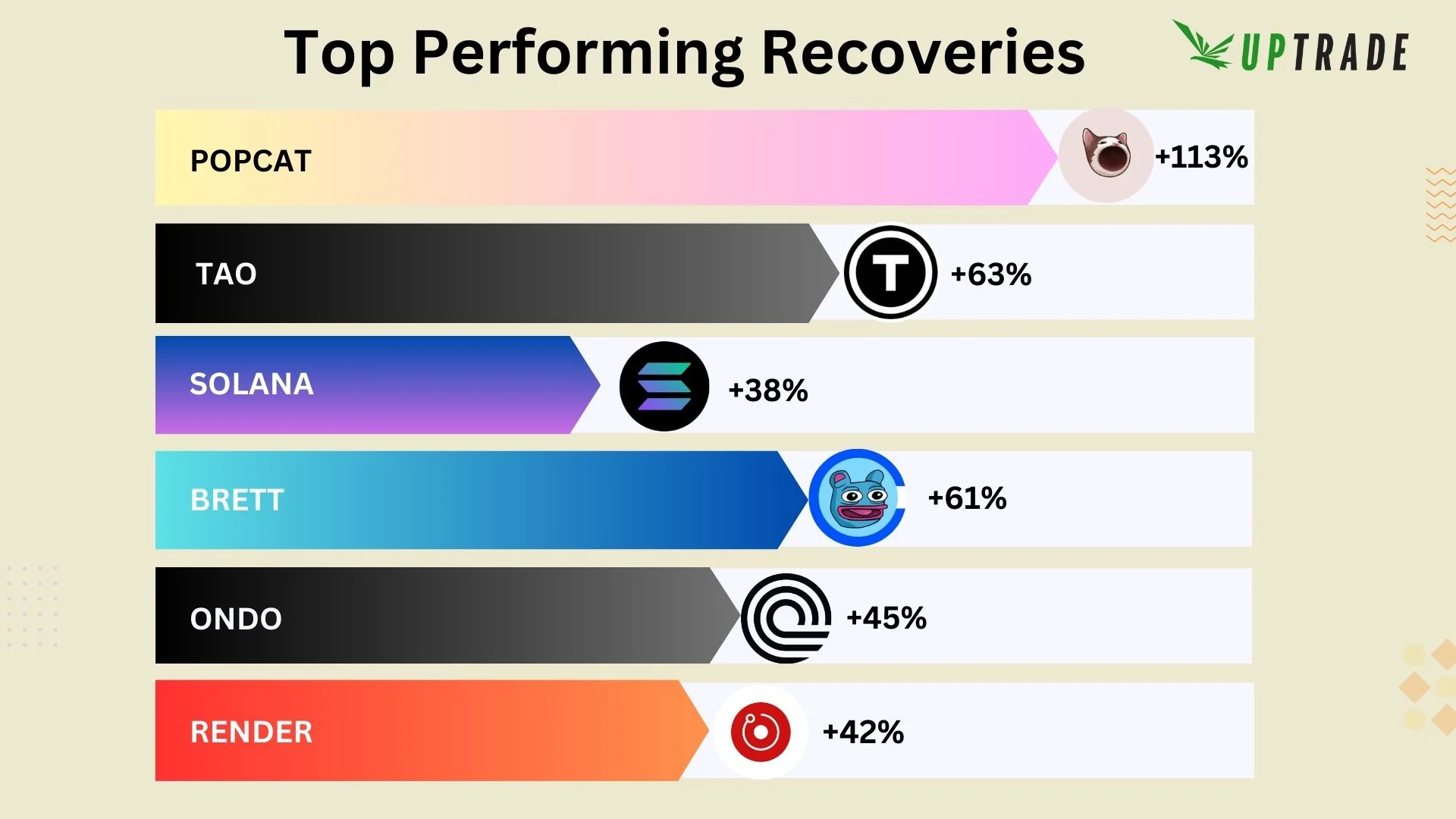 Top Performing Recoveries

UPTRADE

POPCAT +113%

TAO +63%

SOLANA +38%

BRETT +61%

ONDO +45%

RENDER +42%